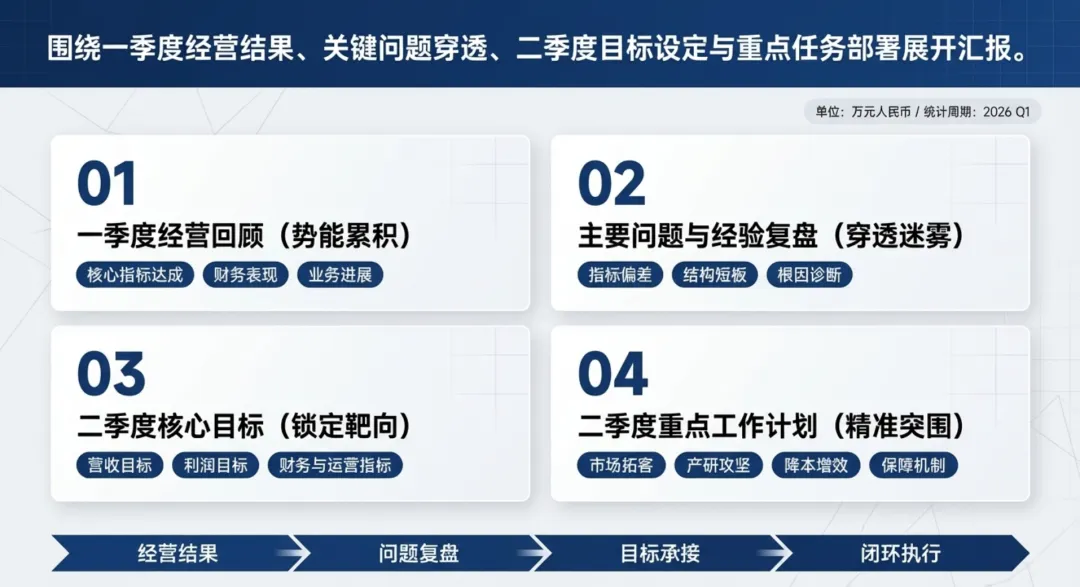 围绕一季度经营结果、关键问题穿透、二季度目标设定与重点任务部署展开汇报。

单位：万元人民币 / 统计周期：2026 Q1

01
一季度经营回顾（势能累积）
核心指标达成 财务表现 业务进展

02
主要问题与经验复盘（穿透迷雾）
指标偏差 结构短板 根因诊断

03
二季度核心目标（锁定靶向）
营收目标 利润目标 财务与运营指标

04
二季度重点工作计划（精准突围）
市场拓客 产研攻坚 降本增效 保障机制

经营结果 问题复盘 目标承接 闭环执行